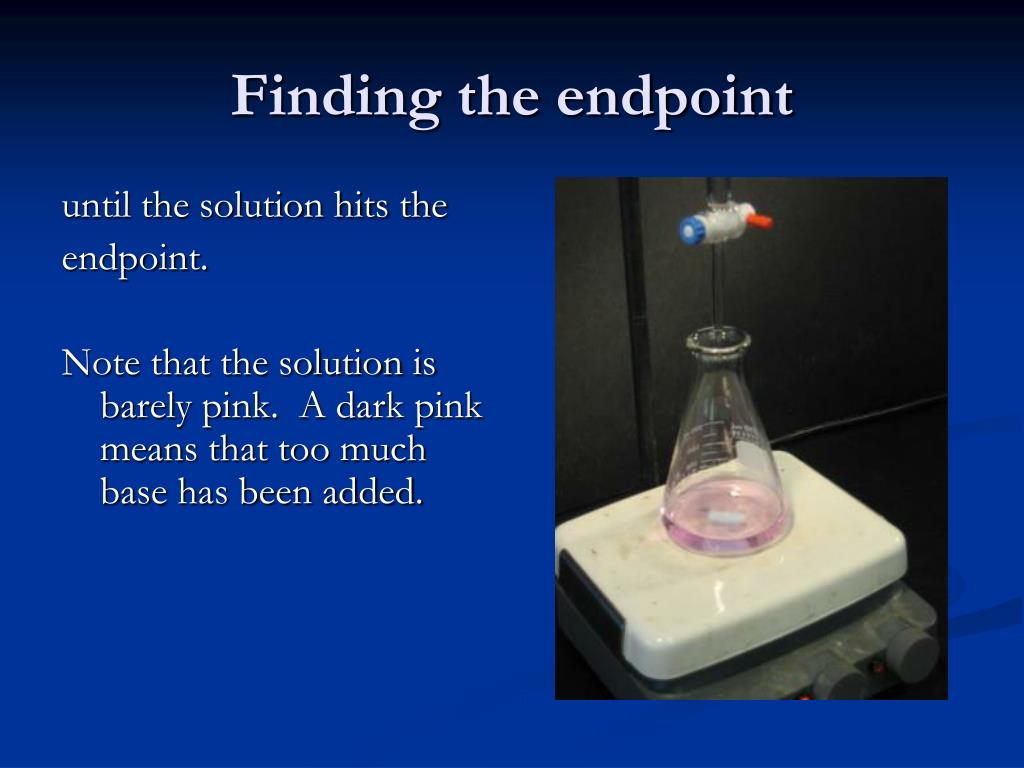 Finding the endpoint

until the solution hits the endpoint.

Note that the solution is barely pink.  A dark pink means that too much base has been added.